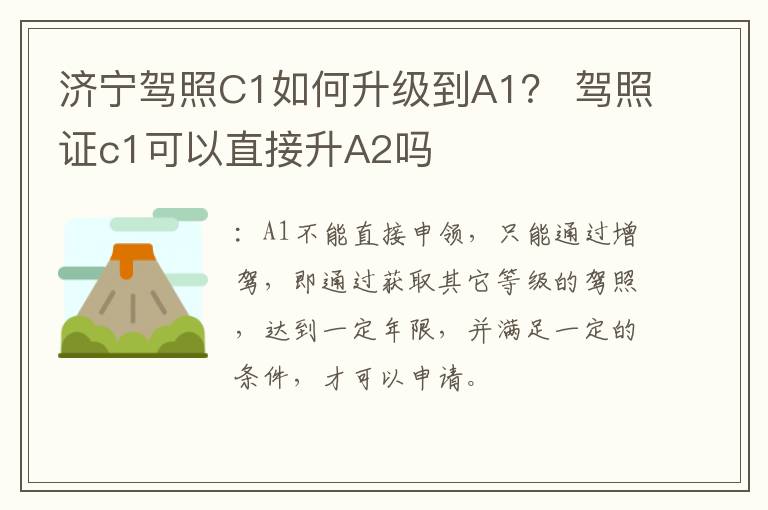 济宁驾照C1如何升级到A1？ 驾照证c1可以直接升A2吗

：A1不能直接申领，只能通过增驾，即通过获取其它等级的驾照，达到一定年限，并满足一定的条件，才可以申请。